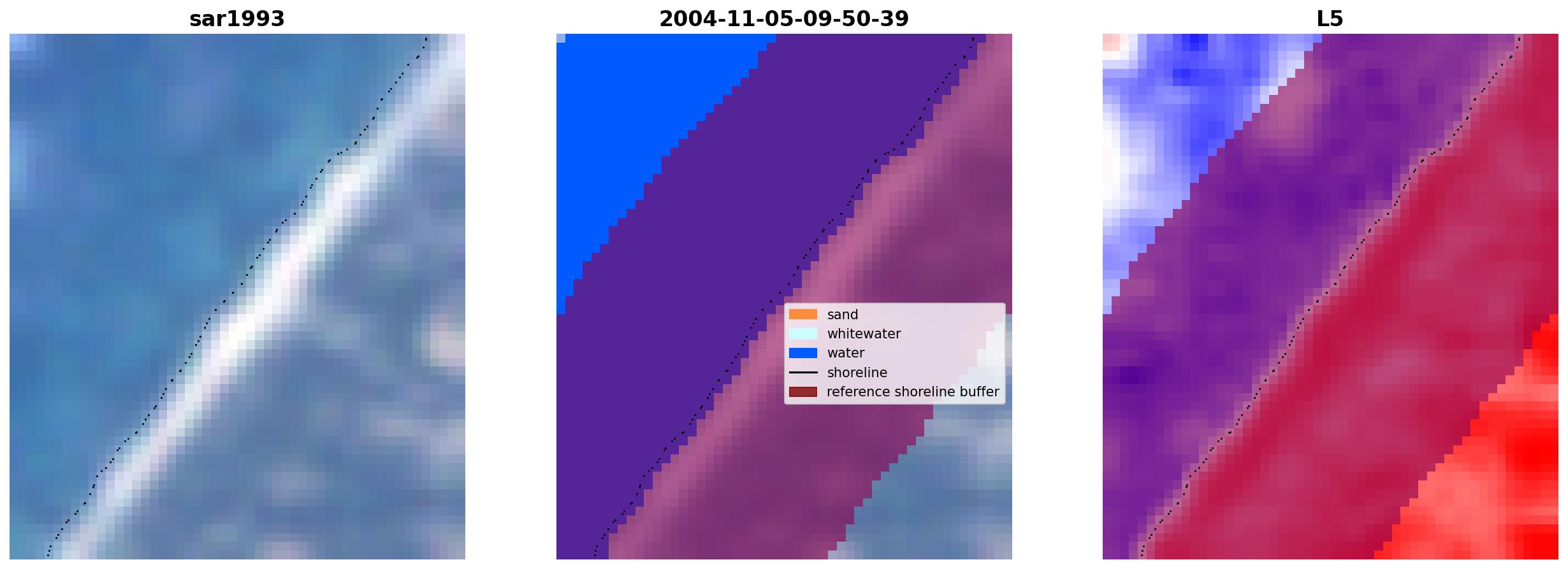 sar1993

2004-11-05-09-50-39

sand
whitewater
water
shoreline
reference shoreline buffer

L5